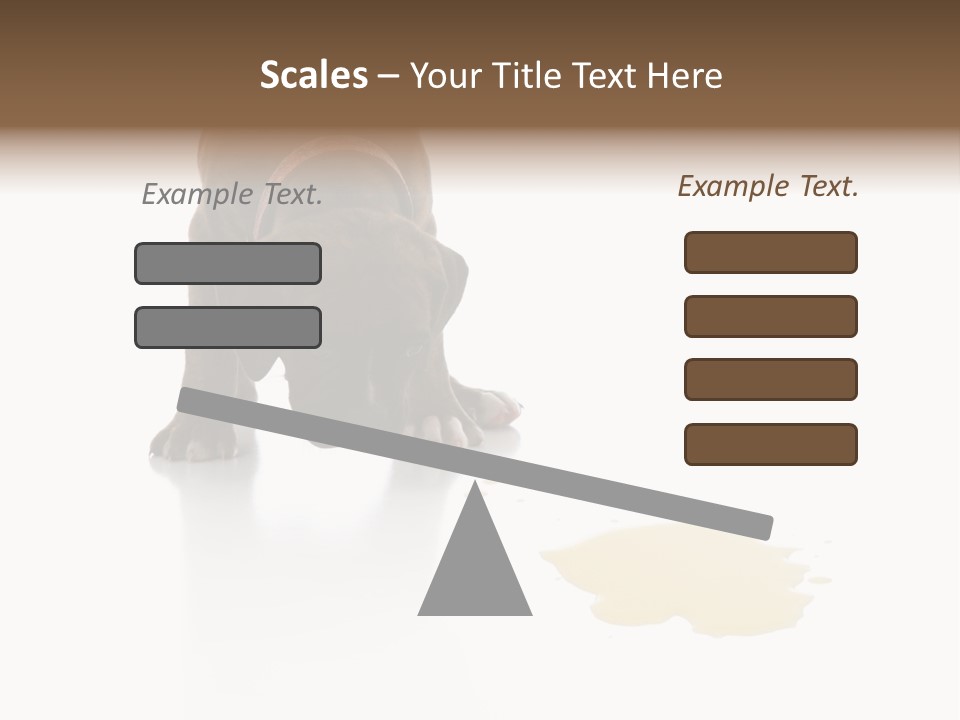 Scales – Your Title Text Here

Example Text.

Example Text.